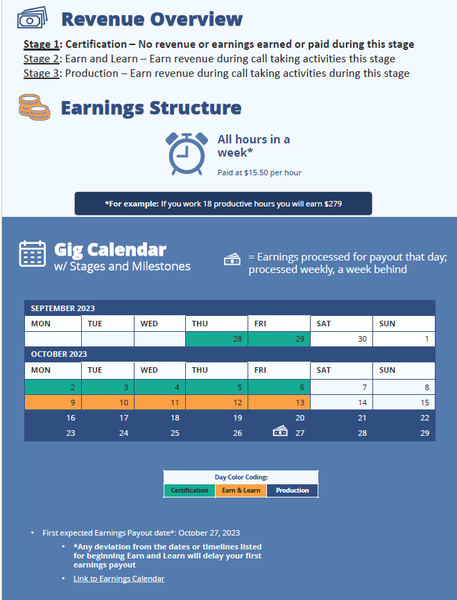 Revenue Overview

Stage 1: Certification – No revenue or earnings earned or paid during this stage
Stage 2: Earn and Learn – Earn revenue during call taking activities this stage
Stage 3: Production – Earn revenue during call taking activities during this stage

Earnings Structure

All hours in a week*

Paid at $15.50 per hour

*For example: If you work 18 productive hours you will earn $279

Gig Calendar
w/ Stages and Milestones

= Earnings processed for payout that day; processed weekly, a week behind

SEPTEMBER 2023

| MON | TUE | WED | THU | FRI | SAT | SUN |
|---|---|---|---|---|---|---|
| | | | 28 | 29 | 30 | 1 |

OCTOBER 2023

| MON | TUE | WED | THU | FRI | SAT | SUN |
|---|---|---|---|---|---|---|
| 2 | 3 | 4 | 5 | 6 | 7 | 8 |
| 9 | 10 | 11 | 12 | 13 | 14 | 15 |
| 16 | 17 | 18 | 19 | 20 | 21 | 22 |
| 23 | 24 | 25 | 26 | 27 | 28 | 29 |

Day Color Coding:

| Certification | Earn & Learn | Production |
|---|---|---|

• First expected Earnings Payout date*: October 27, 2023
• *Any deviation from the dates or timelines listed for beginning Earn and Learn will delay your first earnings payout
• Link to Earnings Calendar